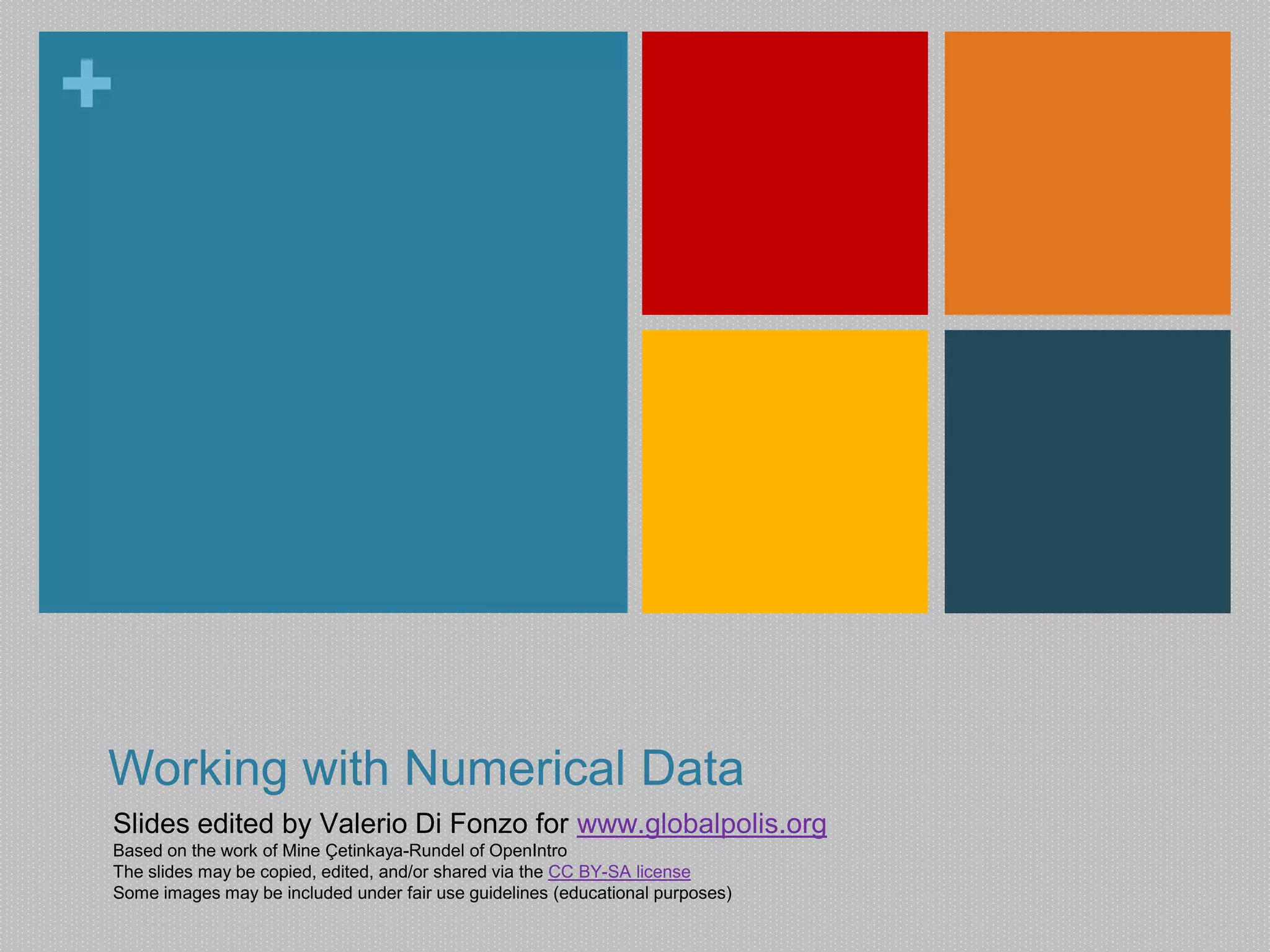 +

Working with Numerical Data

Slides edited by Valerio Di Fonzo for www.globalpolis.org
Based on the work of Mine Çetinkaya-Rundel of OpenIntro
The slides may be copied, edited, and/or shared via the CC BY-SA license
Some images may be included under fair use guidelines (educational purposes)